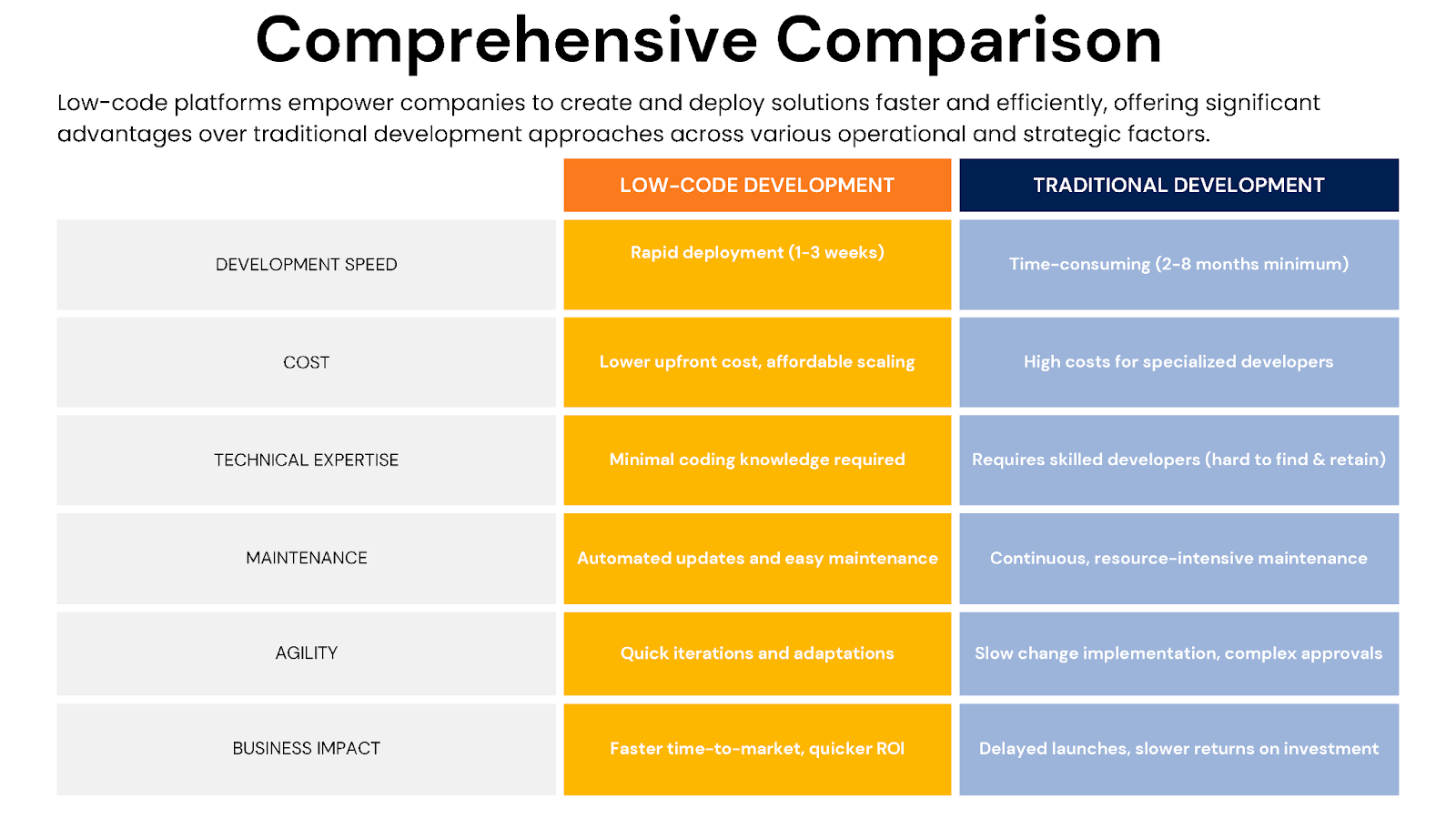 Comprehensive Comparison

Low-code platforms empower companies to create and deploy solutions faster and efficiently, offering significant advantages over traditional development approaches across various operational and strategic factors.

| | LOW-CODE DEVELOPMENT | TRADITIONAL DEVELOPMENT |
|---|---|---|
| DEVELOPMENT SPEED | Rapid deployment (1-3 weeks) | Time-consuming (2-8 months minimum) |
| COST | Lower upfront cost, affordable scaling | High costs for specialized developers |
| TECHNICAL EXPERTISE | Minimal coding knowledge required | Requires skilled developers (hard to find & retain) |
| MAINTENANCE | Automated updates and easy maintenance | Continuous, resource-intensive maintenance |
| AGILITY | Quick iterations and adaptations | Slow change implementation, complex approvals |
| BUSINESS IMPACT | Faster time-to-market, quicker ROI | Delayed launches, slower returns on investment |